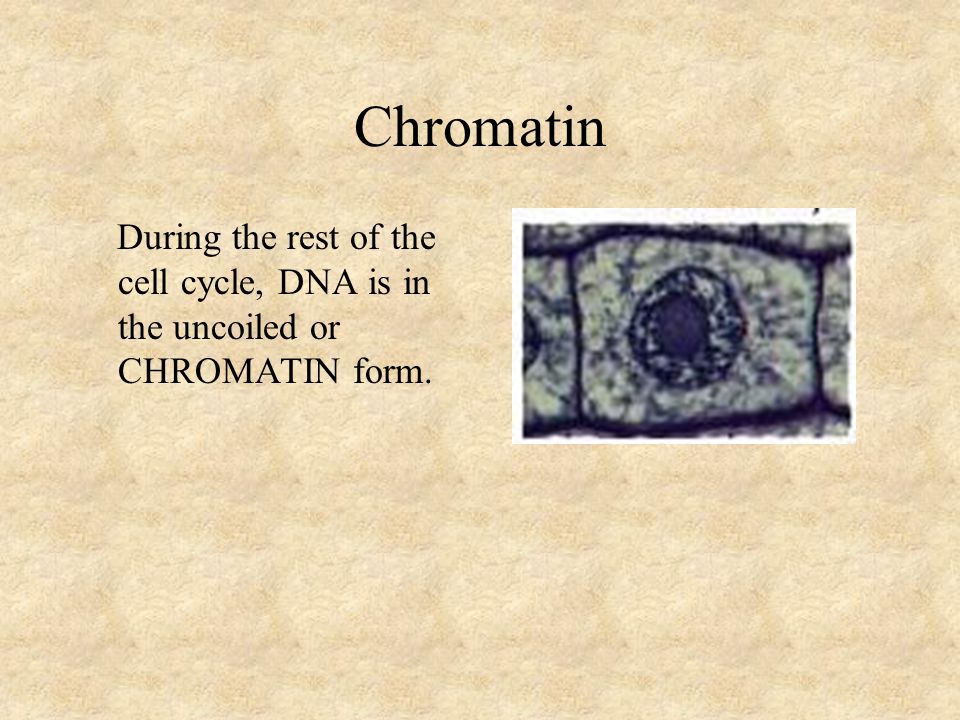 Chromatin

During the rest of the cell cycle, DNA is in the uncoiled or CHROMATIN form.